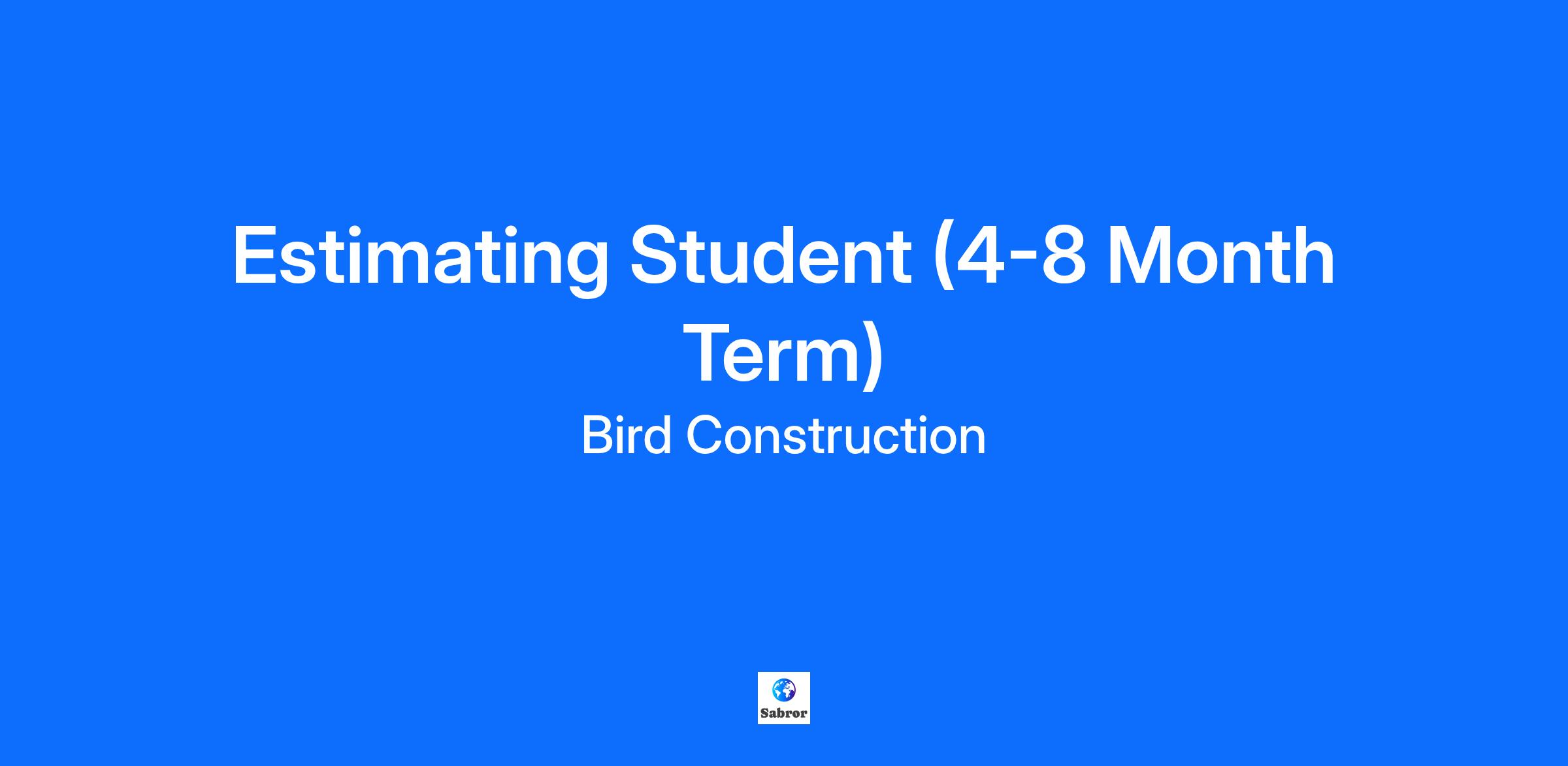 Estimating Student (4-8 Month Term)

Bird Construction

Sabror